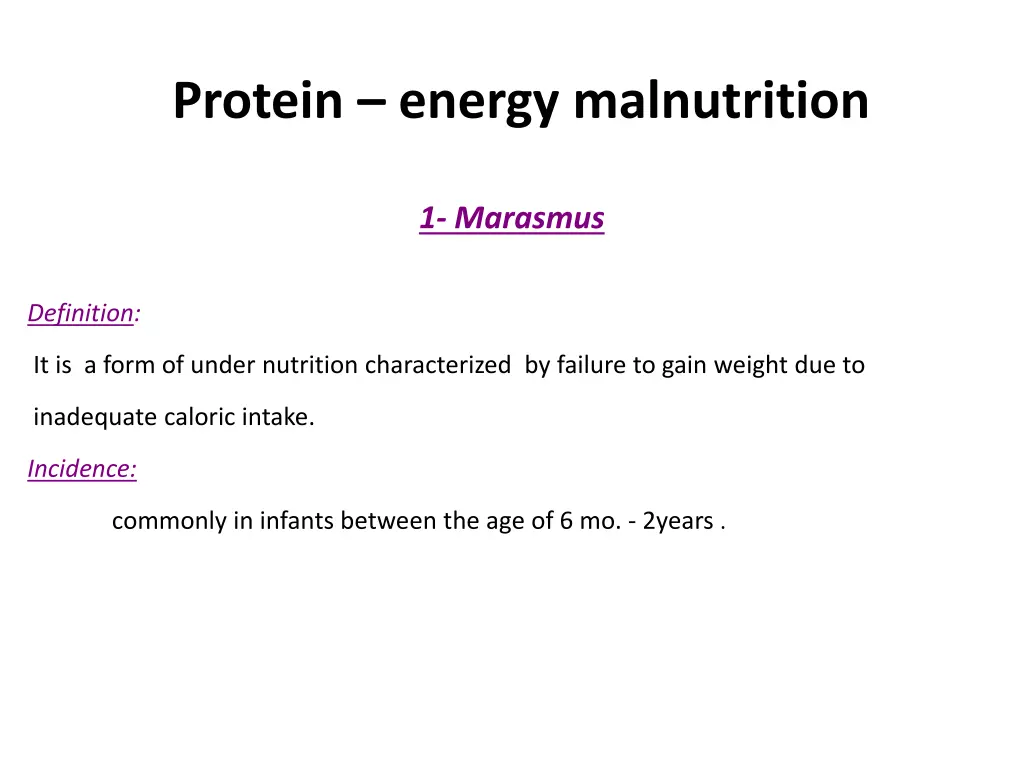 Protein – energy malnutrition

1- Marasmus

Definition:

It is a form of under nutrition characterized by failure to gain weight due to inadequate caloric intake.

Incidence:

commonly in infants between the age of 6 mo. - 2years .